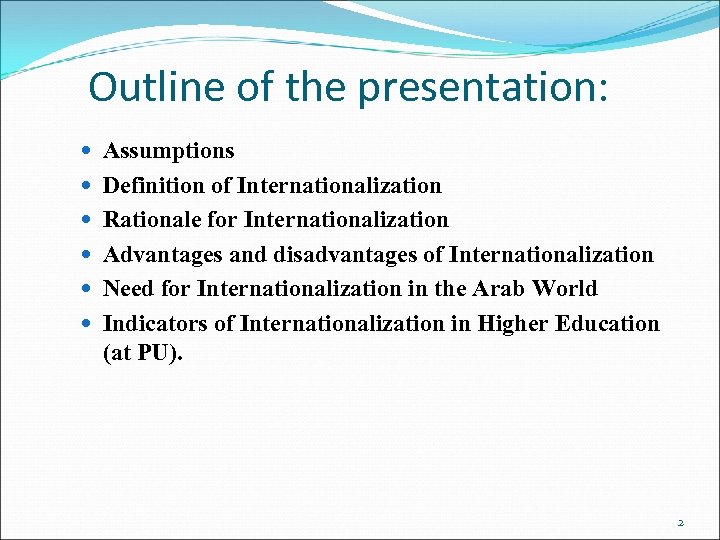 Outline of the presentation:

- Assumptions
- Definition of Internationalization
- Rationale for Internationalization
- Advantages and disadvantages of Internationalization
- Need for Internationalization in the Arab World
- Indicators of Internationalization in Higher Education (at PU).

2